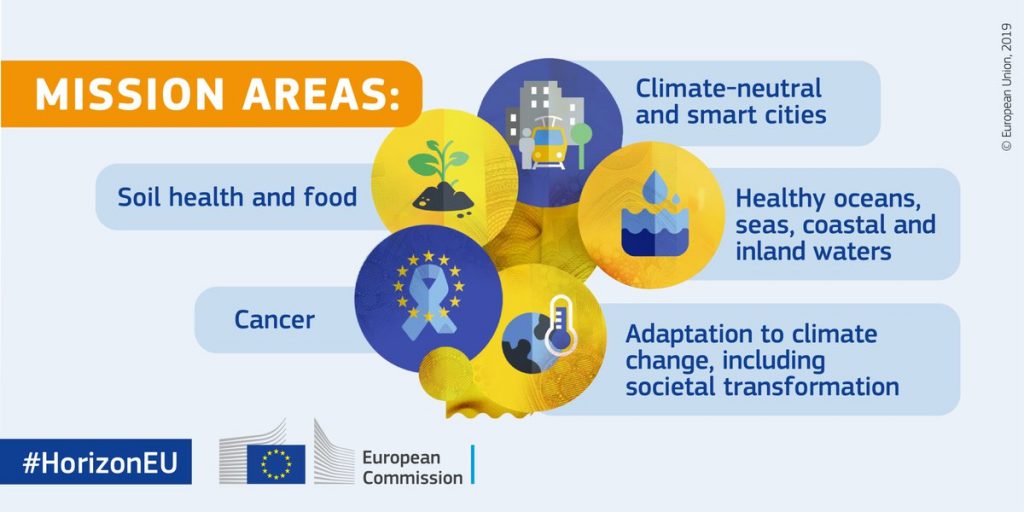 MISSION AREAS:

Climate-neutral and smart cities

Soil health and food

Healthy oceans, seas, coastal and inland waters

Cancer

Adaptation to climate change, including societal transformation

#HorizonEU

European Commission

© European Union, 2019